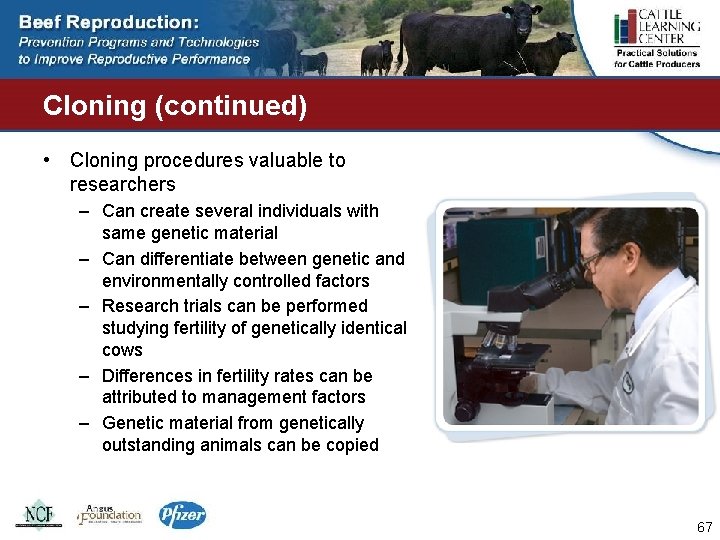 Beef Reproduction:
Prevention Programs and Technologies to Improve Reproductive Performance

CATTLE LEARNING CENTER
Practical Solutions for Cattle Producers

Cloning (continued)

• Cloning procedures valuable to researchers
– Can create several individuals with same genetic material
– Can differentiate between genetic and environmentally controlled factors
– Research trials can be performed studying fertility of genetically identical cows
– Differences in fertility rates can be attributed to management factors
– Genetic material from genetically outstanding animals can be copied

NCF
Angus Foundation
Pfizer

67